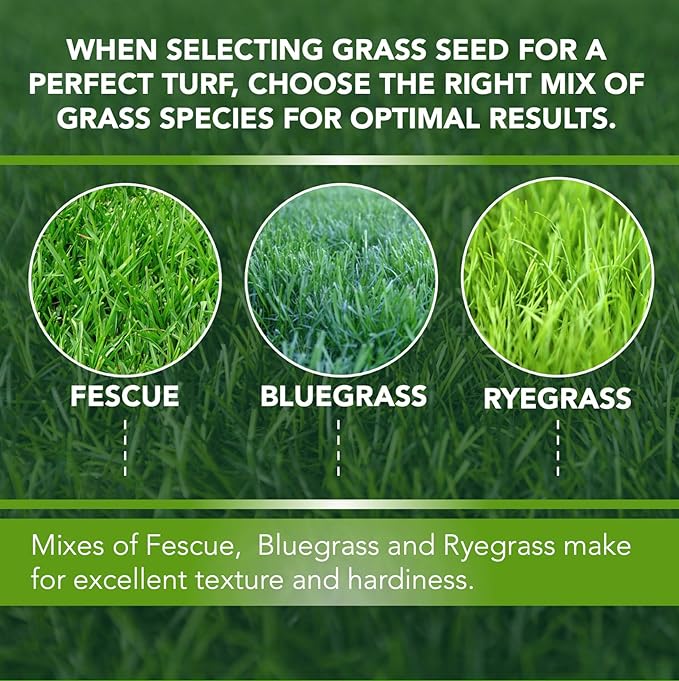 WHEN SELECTING GRASS SEED FOR A PERFECT TURF, CHOOSE THE RIGHT MIX OF GRASS SPECIES FOR OPTIMAL RESULTS.

FESCUE

BLUEGRASS

RYEGRASS

Mixes of Fescue,  Bluegrass and Ryegrass make for excellent texture and hardiness.